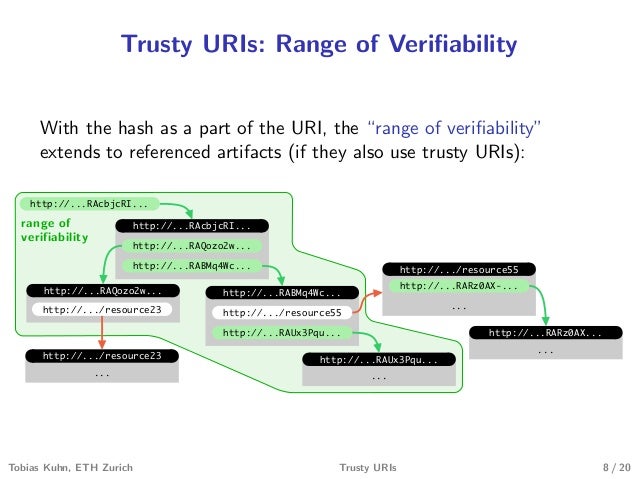 Trusty URIs: Range of Verifiability

With the hash as a part of the URI, the "range of verifiability" extends to referenced artifacts (if they also use trusty URIs):

http://...RAcbjcRI...

range of verifiability

http://...RAcbjcRI...
http://...RAQozo2w...
http://...RABMq4Wc...

http://...RAQozo2w...
http://.../resource23

http://.../resource23
...

http://...RABMq4Wc...
http://.../resource55
http://...RAUx3Pqu...

http://...RAUx3Pqu...
...

http://.../resource55
http://...RARz0AX-...
...

http://...RARz0AX...
...

Tobias Kuhn, ETH Zurich Trusty URIs 8 / 20